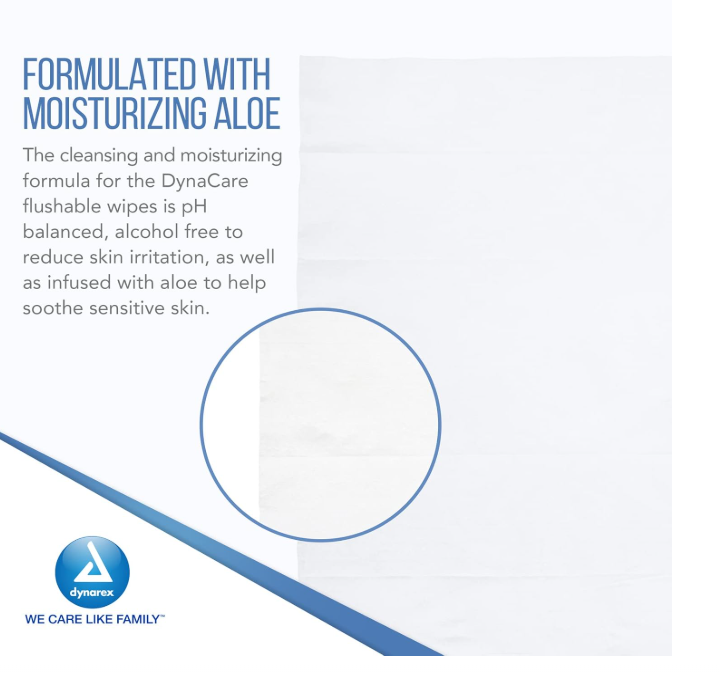 FORMULATED WITH MOISTURIZING ALOE

The cleansing and moisturizing formula for the DynaCare flushable wipes is pH balanced, alcohol free to reduce skin irritation, as well as infused with aloe to help soothe sensitive skin.

dynarex

WE CARE LIKE FAMILY™